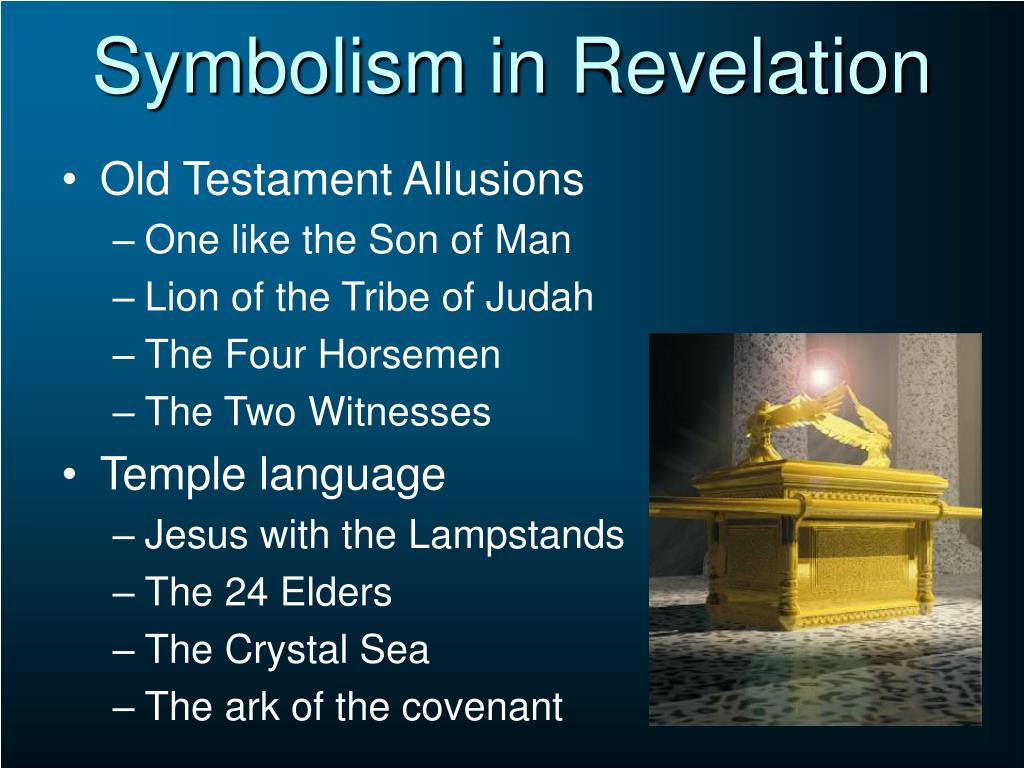 Symbolism in Revelation

• Old Testament Allusions
– One like the Son of Man
– Lion of the Tribe of Judah
– The Four Horsemen
– The Two Witnesses
• Temple language
– Jesus with the Lampstands
– The 24 Elders
– The Crystal Sea
– The ark of the covenant